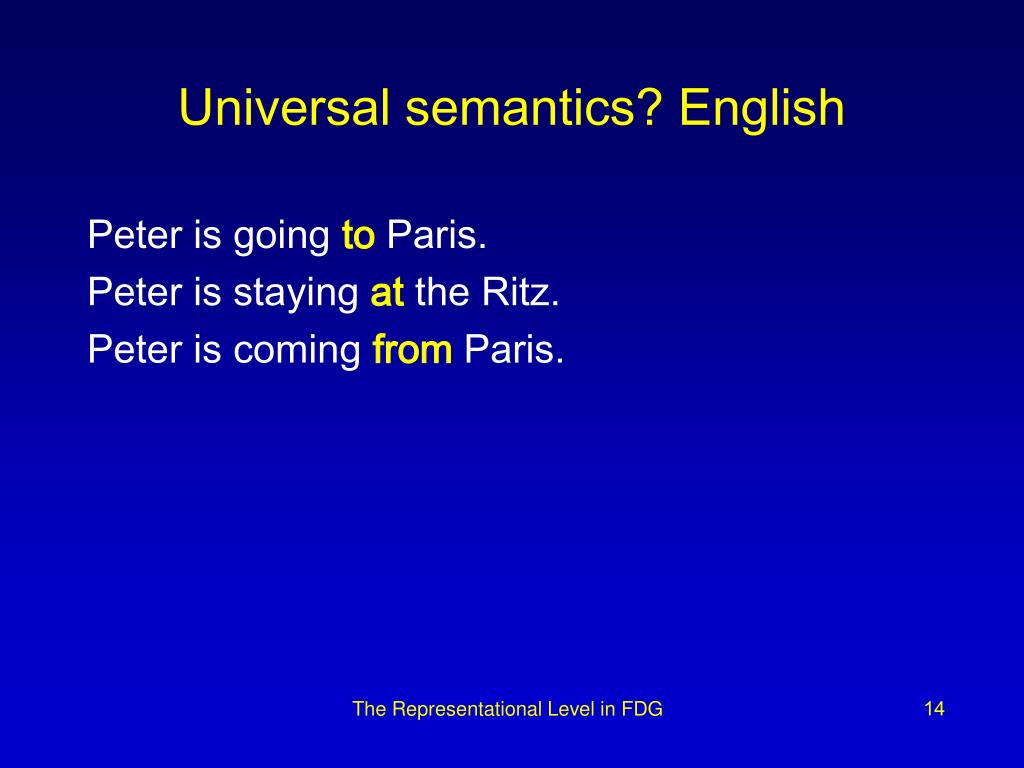 Universal semantics? English

Peter is going to Paris.
Peter is staying at the Ritz.
Peter is coming from Paris.

The Representational Level in FDG

14